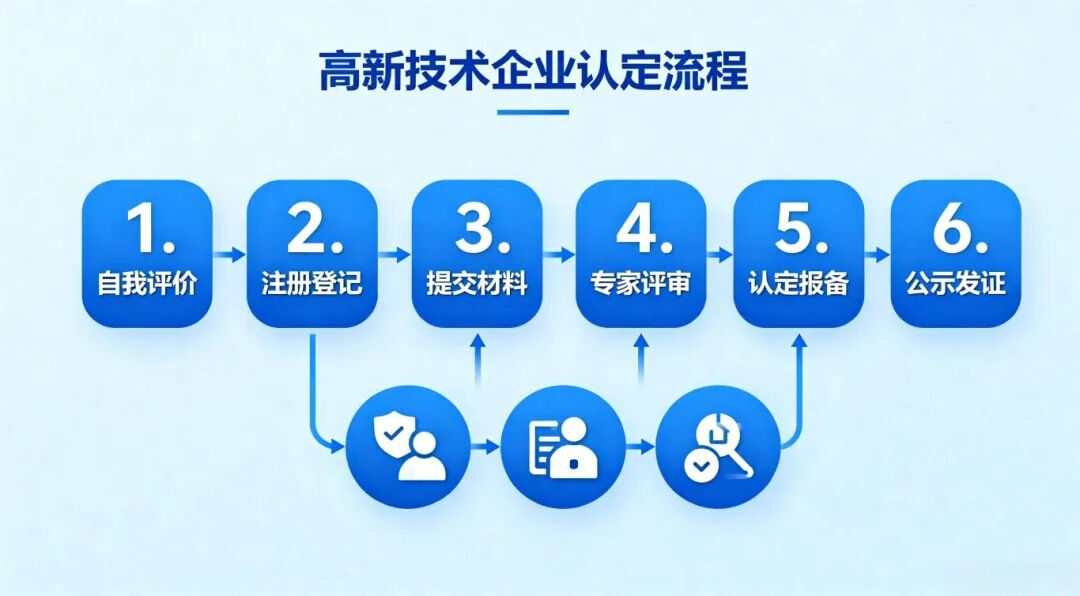 高新技术企业认定流程

1.
自我评价

2.
注册登记

3.
提交材料

4.
专家评审

5.
认定报备

6.
公示发证